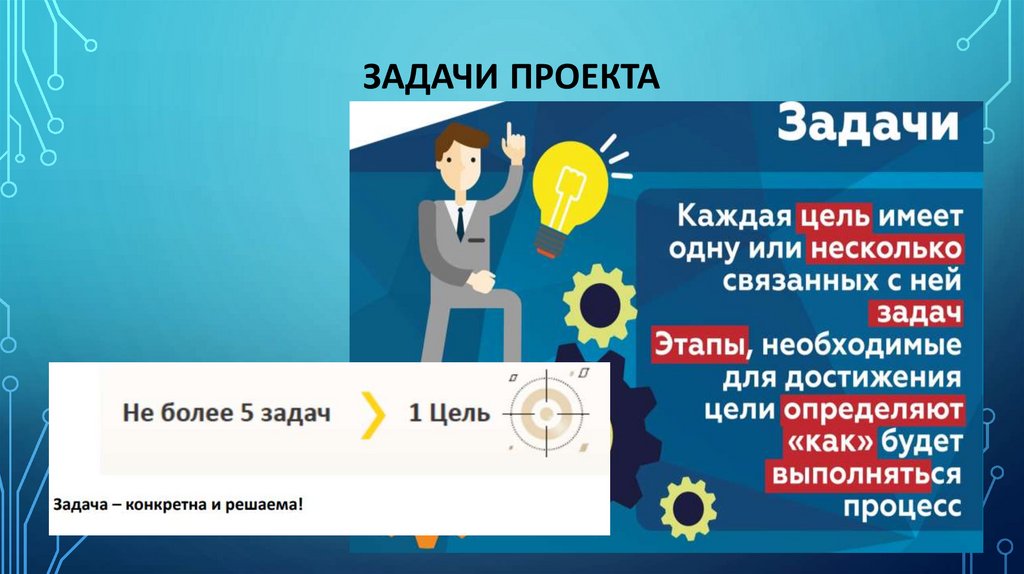 ЗАДАЧИ ПРОЕКТА

Задачи

Каждая цель имеет одну или несколько связанных с ней задач

Этапы, необходимые для достижения цели определяют «как» будет выполняться процесс

Не более 5 задач 1 Цель

Задача – конкретна и решаема!